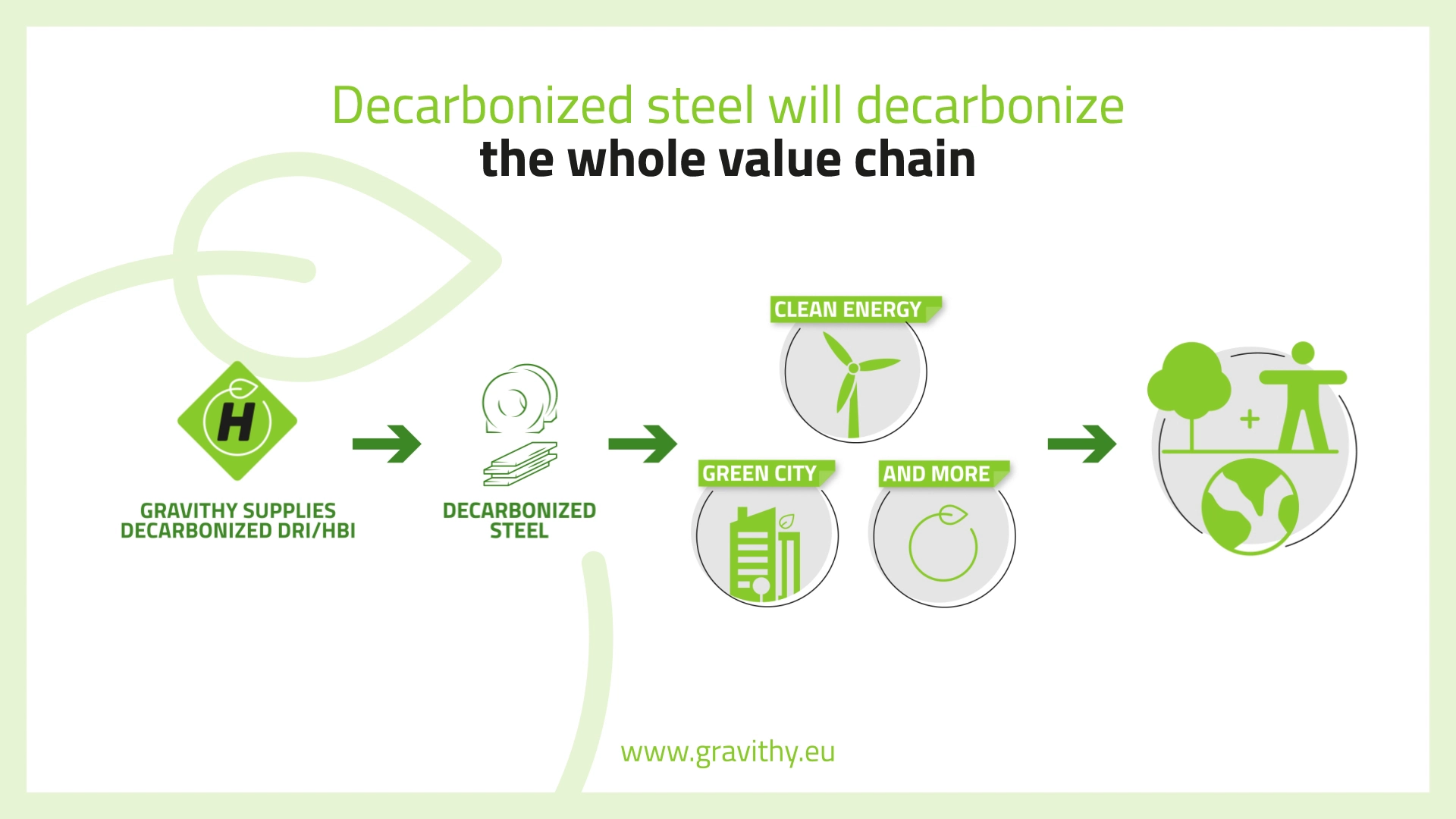 Decarbonized steel will decarbonize
the whole value chain

H

GRAVITHY SUPPLIES DECARBONIZED DRI/HBI

DECARBONIZED STEEL

CLEAN ENERGY

GREEN CITY

AND MORE

+

www.gravithy.eu